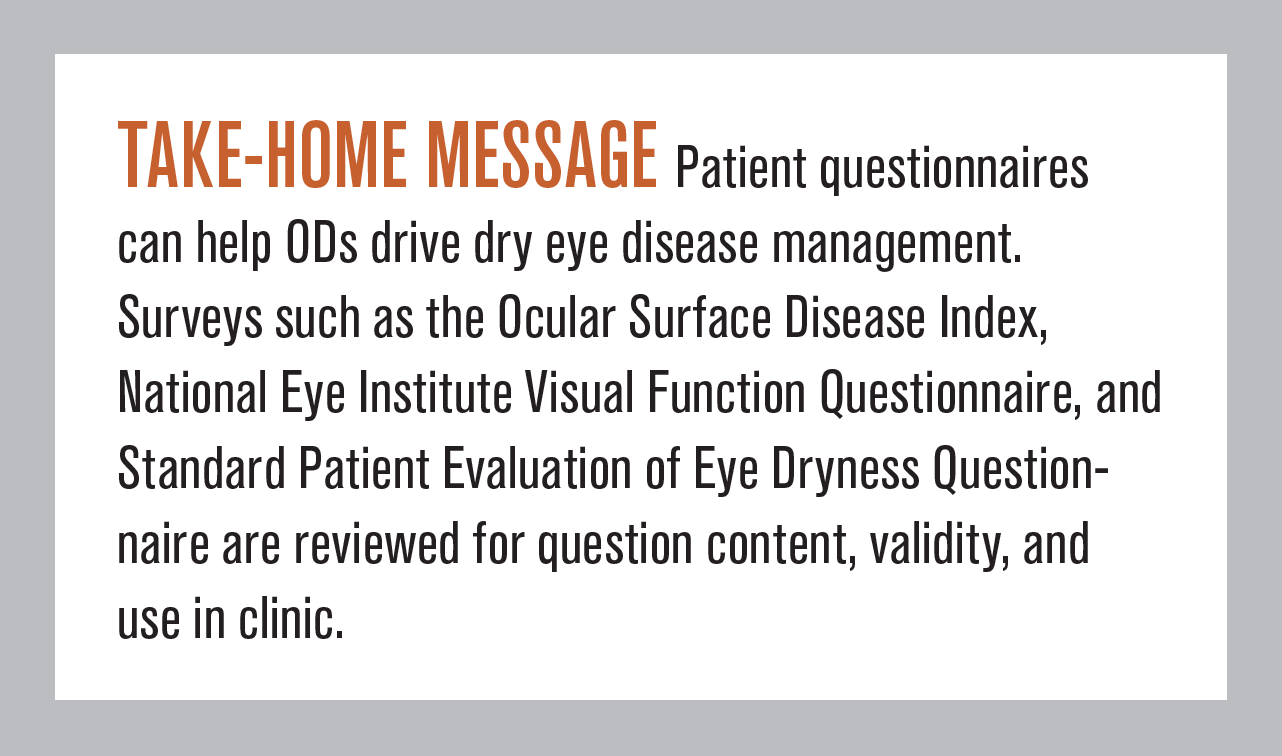 TAKE-HOME MESSAGE Patient questionnaires can help ODs drive dry eye disease management. Surveys such as the Ocular Surface Disease Index, National Eye Institute Visual Function Questionnaire, and Standard Patient Evaluation of Eye Dryness Questionnaire are reviewed for question content, validity, and use in clinic.